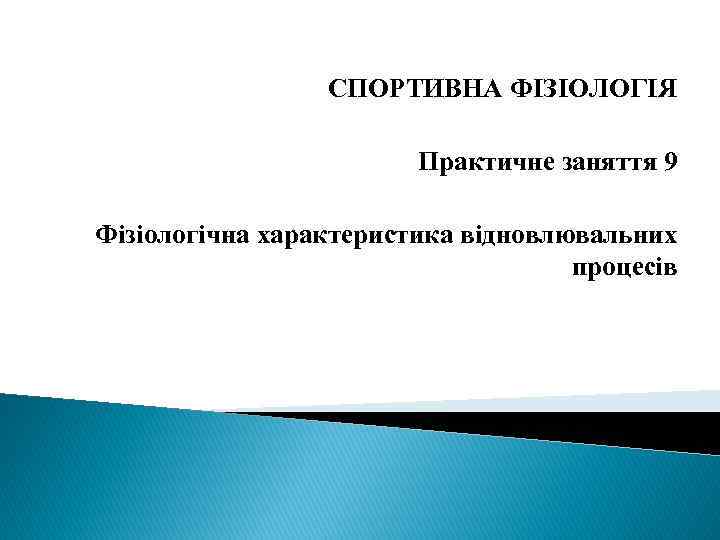 СПОРТИВНА ФІЗІОЛОГІЯ

Практичне заняття 9

Фізіологічна характеристика відновлювальних процесів